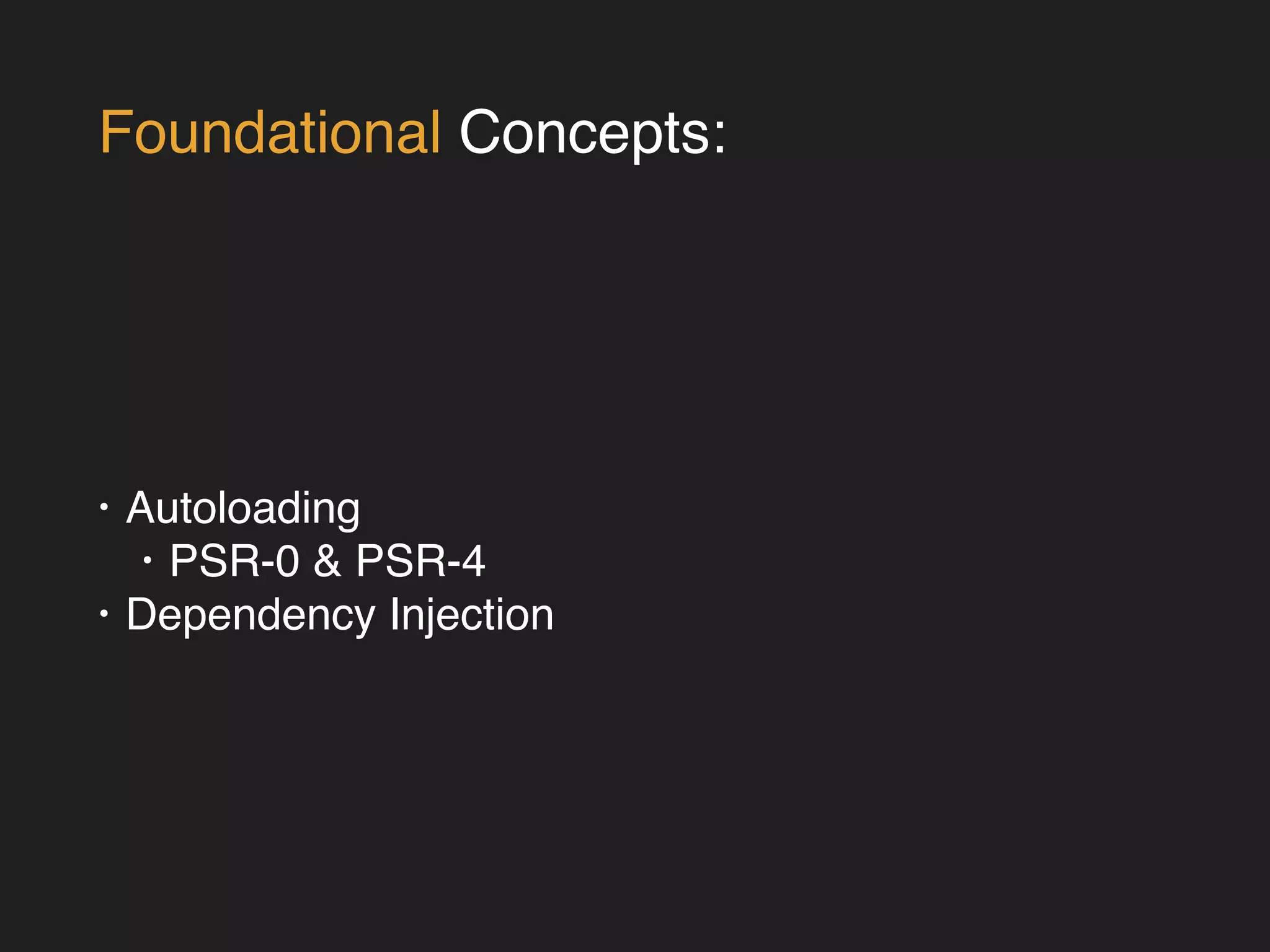 Foundational Concepts:

• Autoloading
  • PSR-0 & PSR-4
• Dependency Injection